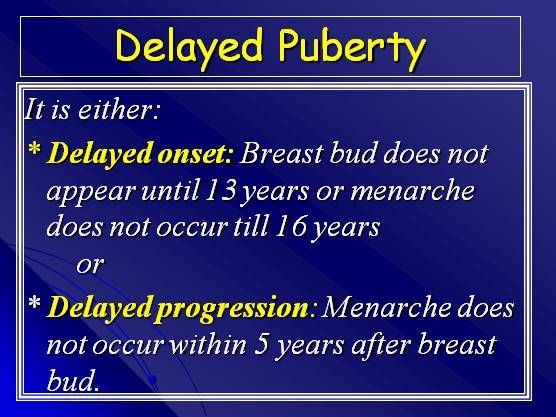 Delayed Puberty

It is either:

* Delayed onset: Breast bud does not appear until 13 years or menarche does not occur till 16 years

or

* Delayed progression: Menarche does not occur within 5 years after breast bud.